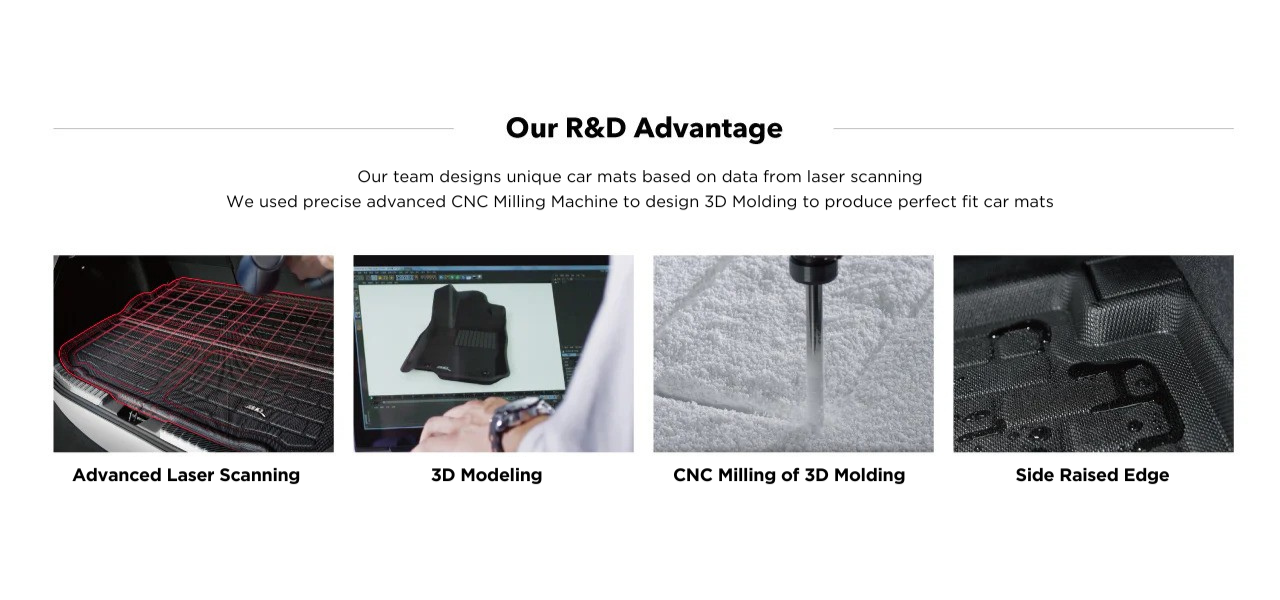 Our R&D Advantage

Our team designs unique car mats based on data from laser scanning
We used precise advanced CNC Milling Machine to design 3D Molding to produce perfect fit car mats

Advanced Laser Scanning

3D Modeling

CNC Milling of 3D Molding

Side Raised Edge